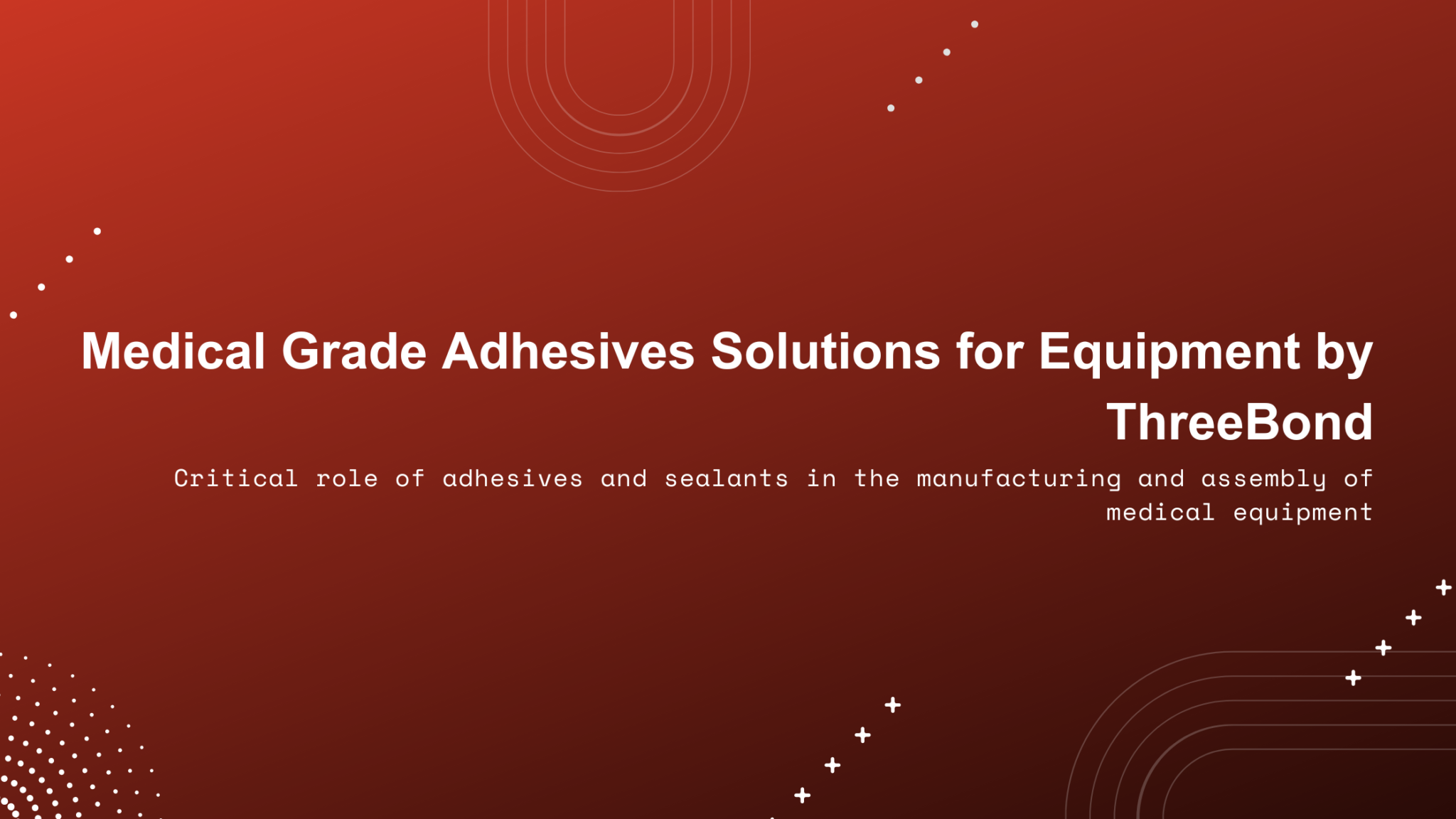 Medical Grade Adhesives Solutions for Equipment by ThreeBond

Critical role of adhesives and sealants in the manufacturing and assembly of medical equipment